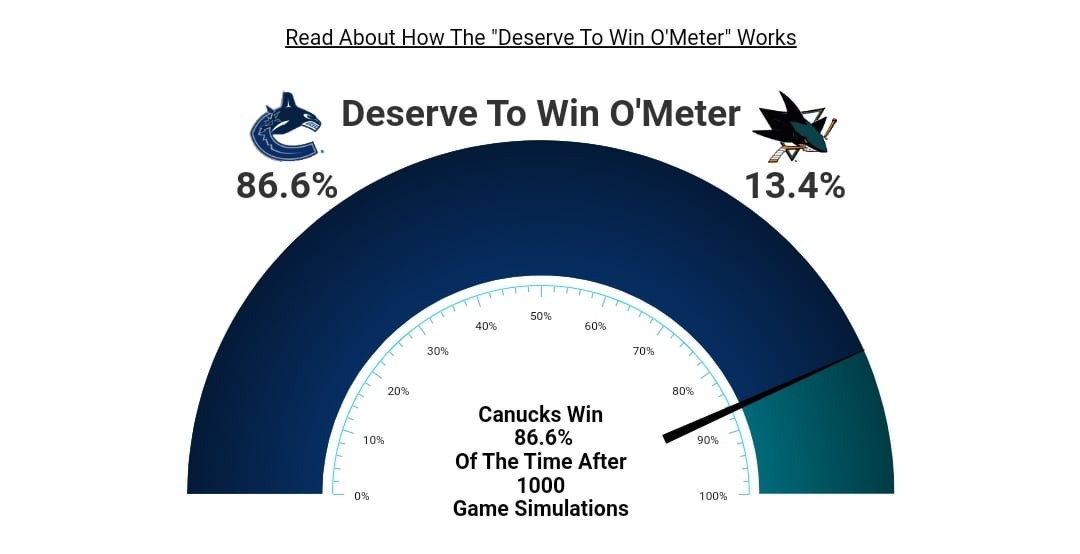 Read About How The "Deserve To Win O'Meter" Works

Deserve To Win O'Meter

86.6%

13.4%

0%
10%
20%
30%
40%
50%
60%
70%
80%
90%
100%

Canucks Win
86.6%
Of The Time After
1000
Game Simulations